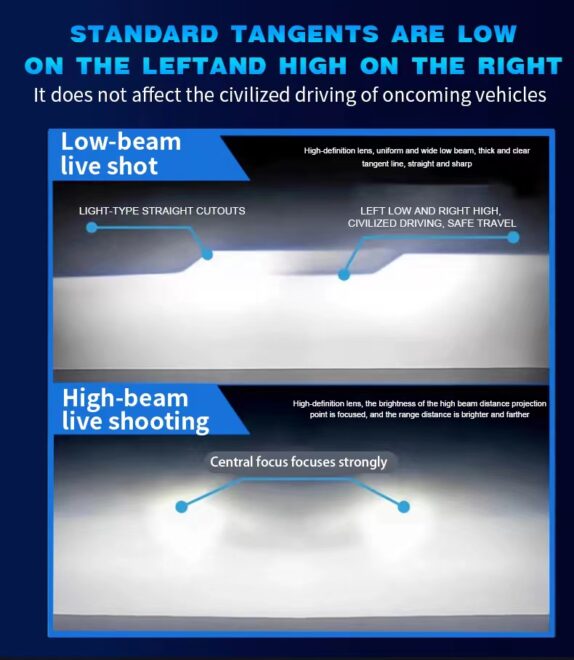 STANDARD TANGENTS ARE LOW ON THE LEFTAND HIGH ON THE RIGHT

It does not affect the civilized driving of oncoming vehicles

Low-beam live shot

High-definition lens, uniform and wide low beam, thick and clear tangent line, straight and sharp

LIGHT-TYPE STRAIGHT CUTOUTS

LEFT LOW AND RIGHT HIGH, CIVILIZED DRIVING, SAFE TRAVEL

High-beam live shooting

High-definition lens, the brightness of the high beam distance projection point is focused, and the range distance is brighter and farther

Central focus focuses strongly